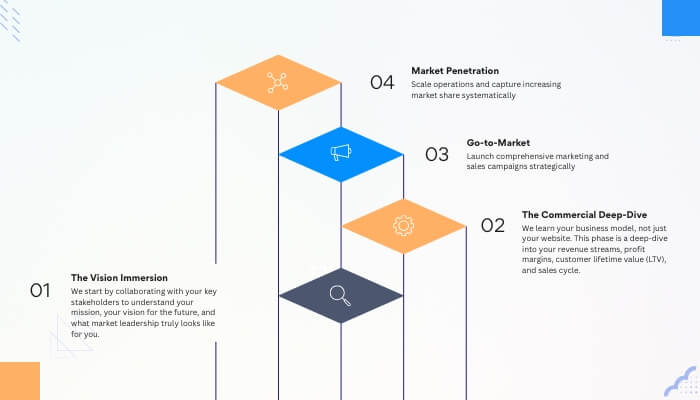 04
Market Penetration
Scale operations and capture increasing market share systematically

03
Go-to-Market
Launch comprehensive marketing and sales campaigns strategically

02
The Commercial Deep-Dive
We learn your business model, not just your website. This phase is a deep-dive into your revenue streams, profit margins, customer lifetime value (LTV), and sales cycle.

01
The Vision Immersion
We start by collaborating with your key stakeholders to understand your mission, your vision for the future, and what market leadership truly looks like for you.